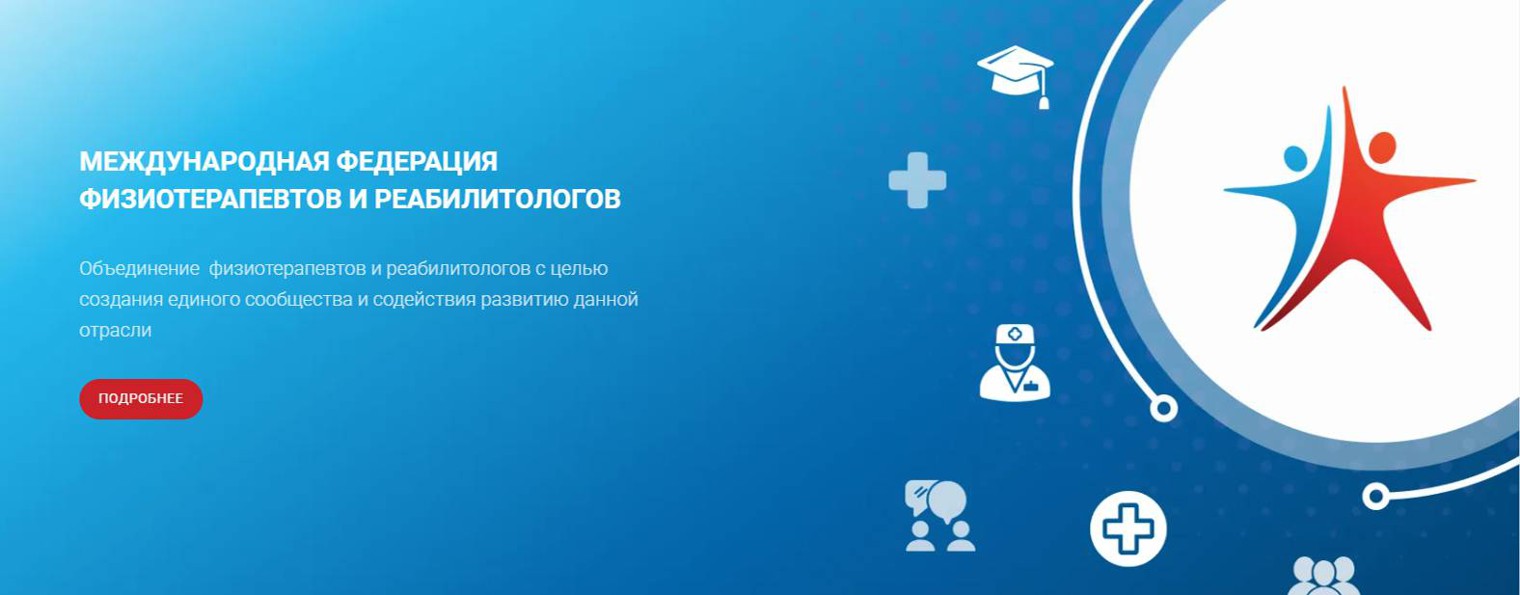 МЕЖДУНАРОДНАЯ ФЕДЕРАЦИЯ ФИЗИОТЕРАПЕВТОВ И РЕАБИЛИТОЛОГОВ

Объединение  физиотерапевтов и реабилитологов с целью создания единого сообщества и содействия развитию данной отрасли

ПОДРОБНЕЕ